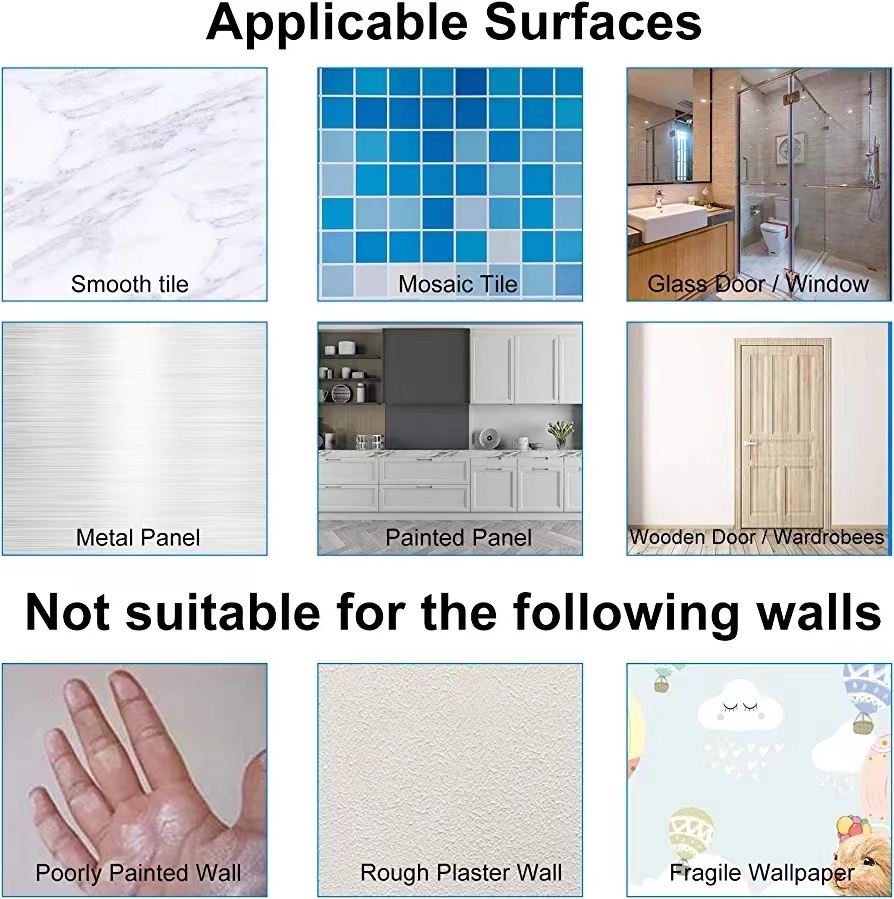 Applicable Surfaces

Smooth tile

Mosaic Tile

Glass Door / Window

Metal Panel

Painted Panel

Wooden Door / Wardrobees

Not suitable for the following walls

Poorly Painted Wall

Rough Plaster Wall

Fragile Wallpaper